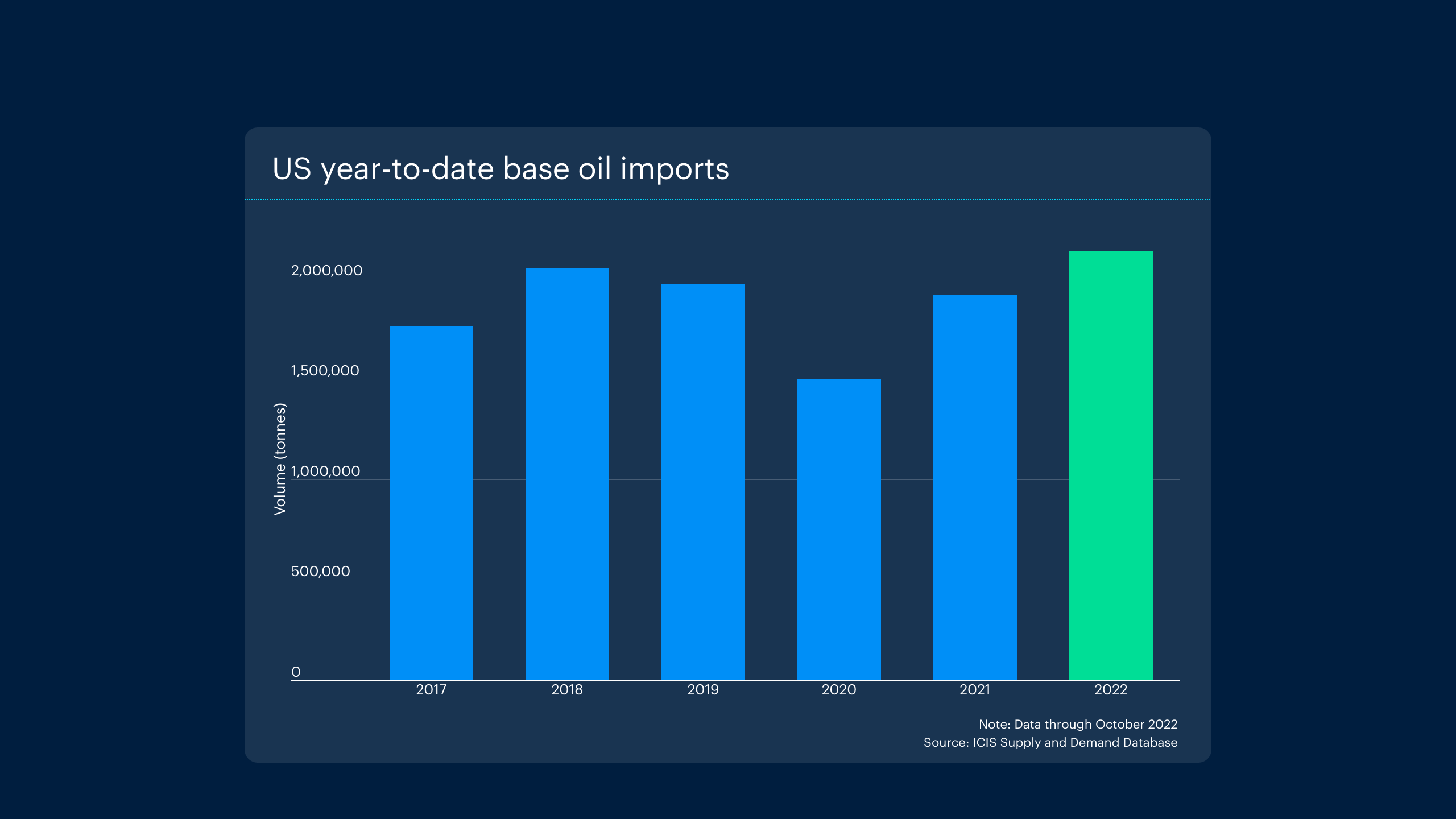 US year-to-date base oil imports

Volume (tonnes)

2,000,000

1,500,000

1,000,000

500,000

0

2017

2018

2019

2020

2021

2022

Note: Data through October 2022

Source: ICIS Supply and Demand Database